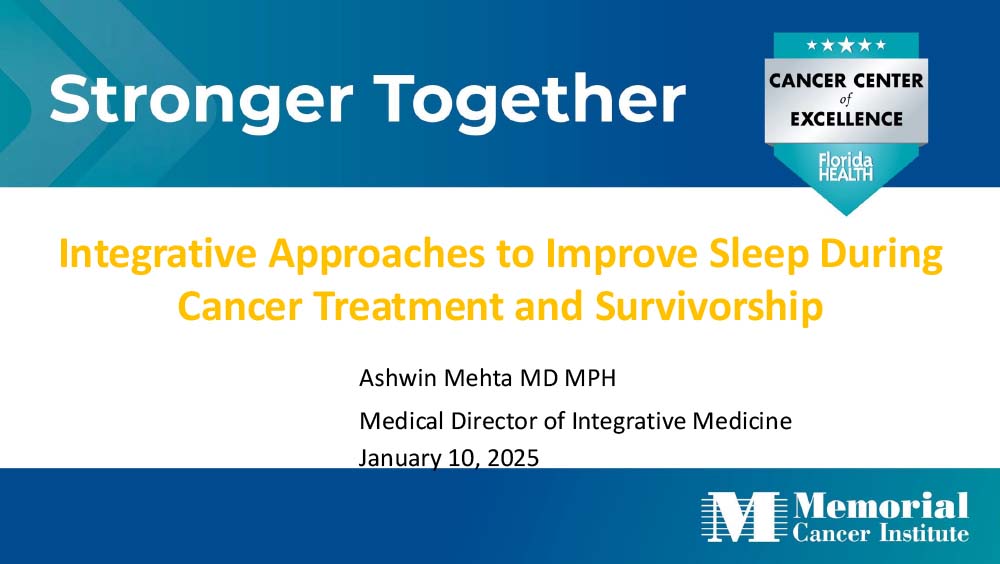 Stronger Together

★★★★★
CANCER CENTER of EXCELLENCE
Florida HEALTH

Integrative Approaches to Improve Sleep During Cancer Treatment and Survivorship

Ashwin Mehta MD MPH

Medical Director of Integrative Medicine
January 10, 2025

Memorial Cancer Institute